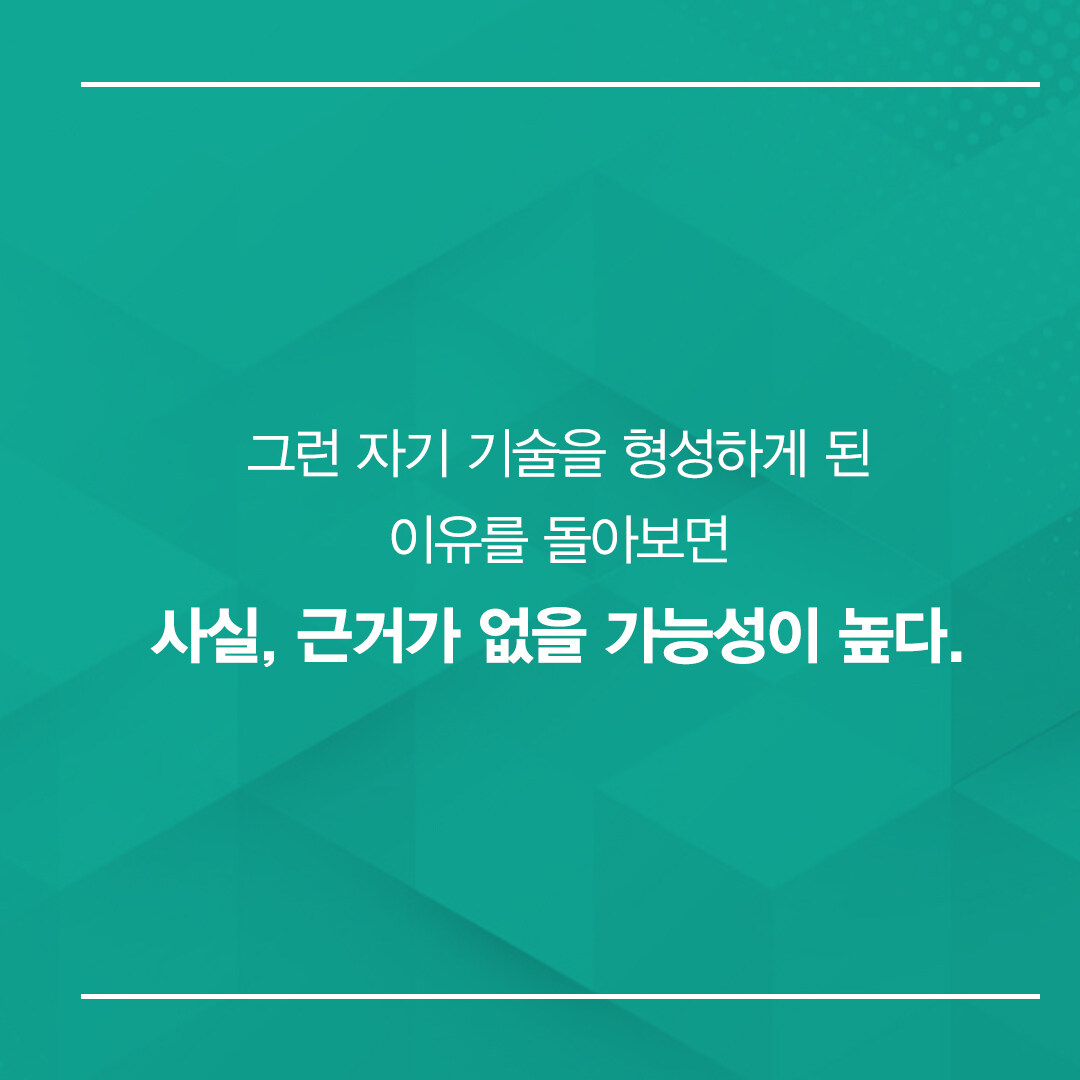 그런 자기 기술을 형성하게 된
이유를 돌아보면
사실, 근거가 없을 가능성이 높다.